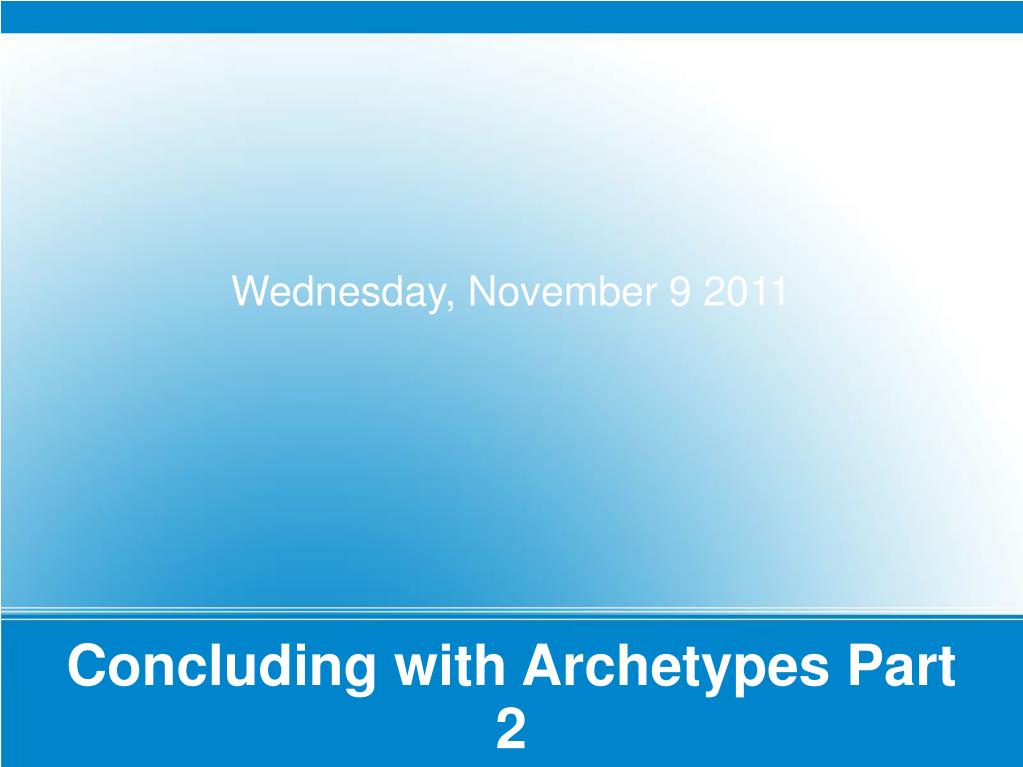 Wednesday, November 9 2011

Concluding with Archetypes Part 2